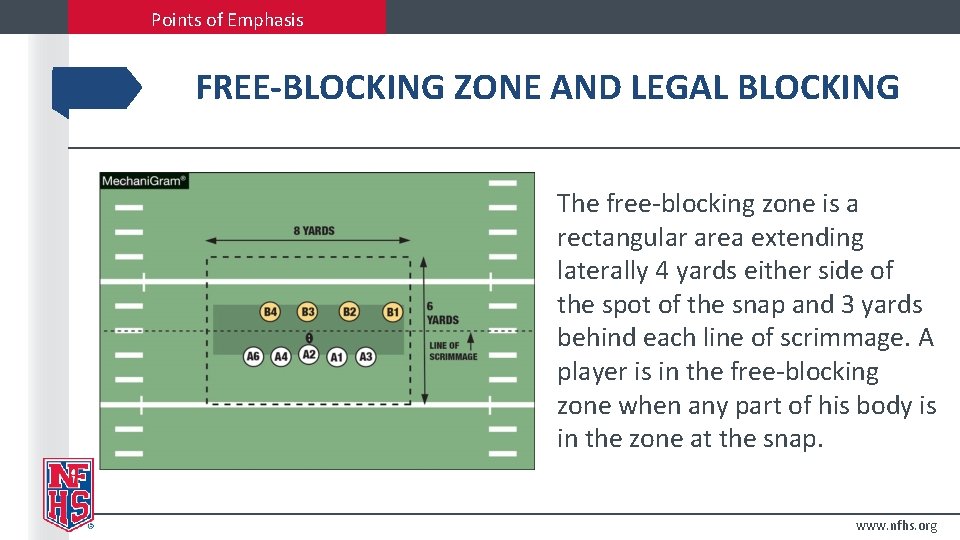 Points of Emphasis

FREE-BLOCKING ZONE AND LEGAL BLOCKING

MechaniGram®

8 YARDS

B4 B3 B2 B1

6 YARDS

LINE OF SCRIMMAGE

A6 A4 A2 A1 A3

The free-blocking zone is a rectangular area extending laterally 4 yards either side of the spot of the snap and 3 yards behind each line of scrimmage. A player is in the free-blocking zone when any part of his body is in the zone at the snap.

NFHS

www.nfhs.org